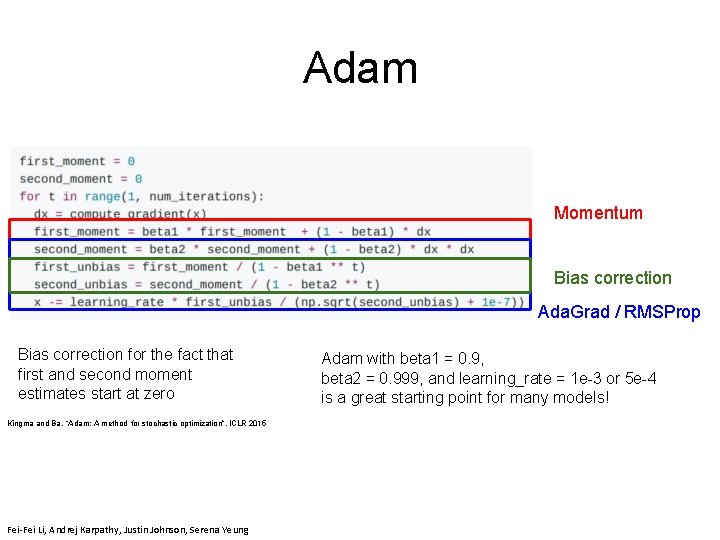 Adam

first_moment = 0
second_moment = 0
for t in range(1, num_iterations):
  dx = compute_gradient(x)
  first_moment = beta1 * first_moment + (1 - beta1) * dx
  second_moment = beta2 * second_moment + (1 - beta2) * dx * dx
  first_unbias = first_moment / (1 - beta1 ** t)
  second_unbias = second_moment / (1 - beta2 ** t)
  x -= learning_rate * first_unbias / (np.sqrt(second_unbias) + 1e-7))

Momentum

Bias correction

AdaGrad / RMSProp

Bias correction for the fact that first and second moment estimates start at zero

Adam with beta1 = 0.9, beta2 = 0.999, and learning_rate = 1e-3 or 5e-4 is a great starting point for many models!

Kingma and Ba, "Adam: A method for stochastic optimization", ICLR 2015

Fei-Fei Li, Andrej Karpathy, Justin Johnson, Serena Yeung